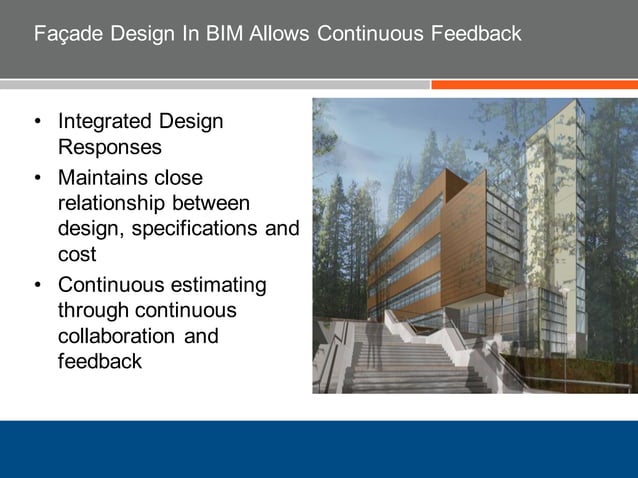 Façade Design In BIM Allows Continuous Feedback

• Integrated Design Responses
• Maintains close relationship between design, specifications and cost
• Continuous estimating through continuous collaboration and feedback